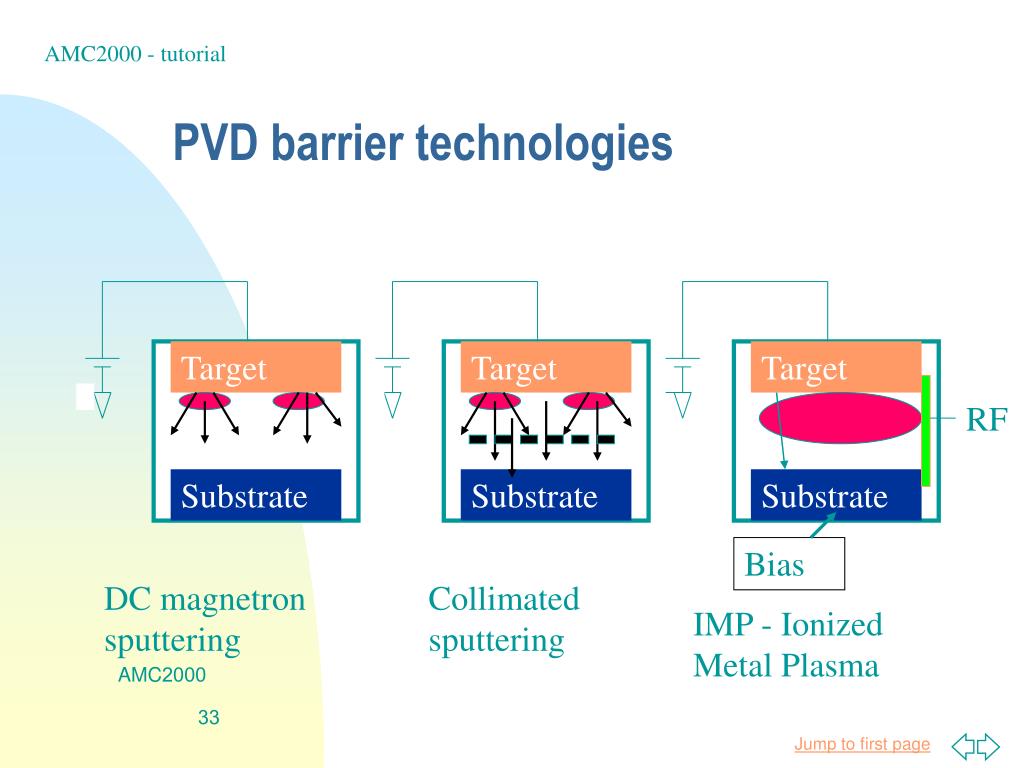 AMC2000 - tutorial

PVD barrier technologies

Target

Substrate

Target

Substrate

Target

RF

Substrate

Bias

DC magnetron sputtering

Collimated sputtering

IMP - Ionized Metal Plasma

AMC2000

33

Jump to first page